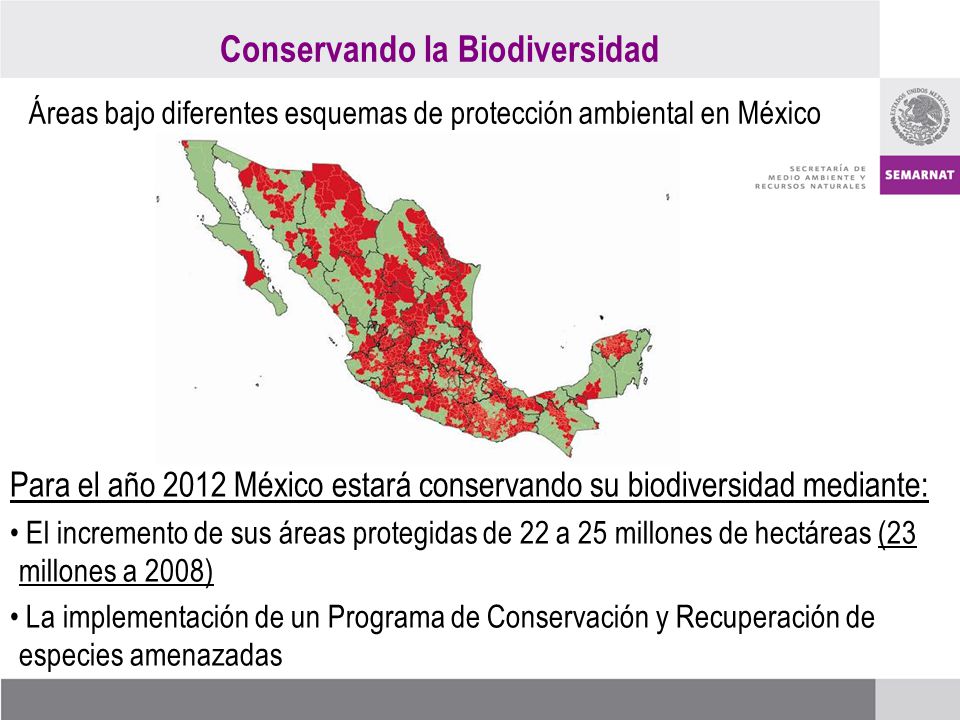 Conservando la Biodiversidad

Áreas bajo diferentes esquemas de protección ambiental en México

ESTADOS UNIDOS MEXICANOS

SECRETARÍA DE MEDIO AMBIENTE Y RECURSOS NATURALES

SEMARNAT

Para el año 2012 México estará conservando su biodiversidad mediante:

• El incremento de sus áreas protegidas de 22 a 25 millones de hectáreas (23 millones a 2008)

• La implementación de un Programa de Conservación y Recuperación de especies amenazadas